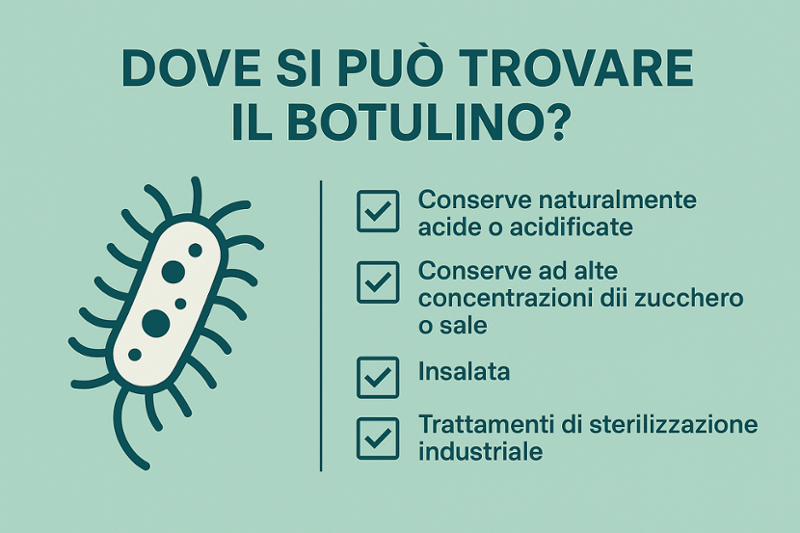 DOVE SI PUÒ TROVARE IL BOTULINO?

Conserve naturalmente acide o acidificate

Conserve ad alte concentrazioni dii zucchero o sale

Insalata

Trattamenti di sterilizzazione industriale